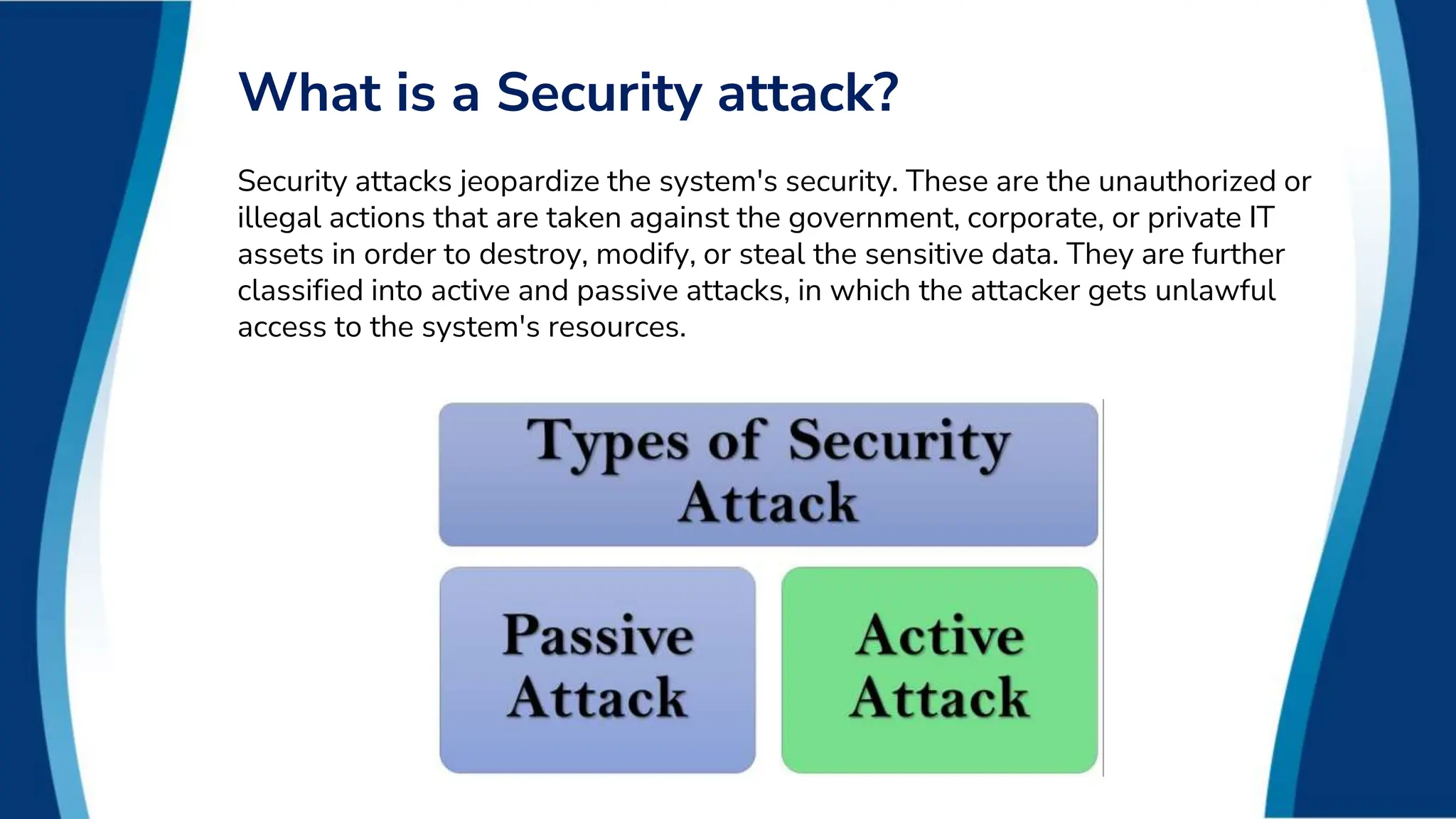 What is a Security attack?

Security attacks jeopardize the system's security. These are the unauthorized or illegal actions that are taken against the government, corporate, or private IT assets in order to destroy, modify, or steal the sensitive data. They are further classified into active and passive attacks, in which the attacker gets unlawful access to the system's resources.

Types of Security Attack

Passive Attack

Active Attack